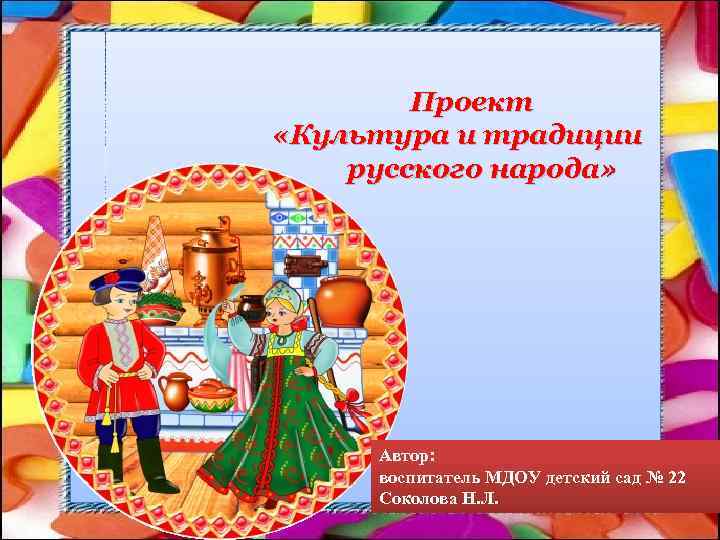 Проект
«Культура и традиции
русского народа»

Автор:
воспитатель МДОУ детский сад № 22
Соколова Н.Л.